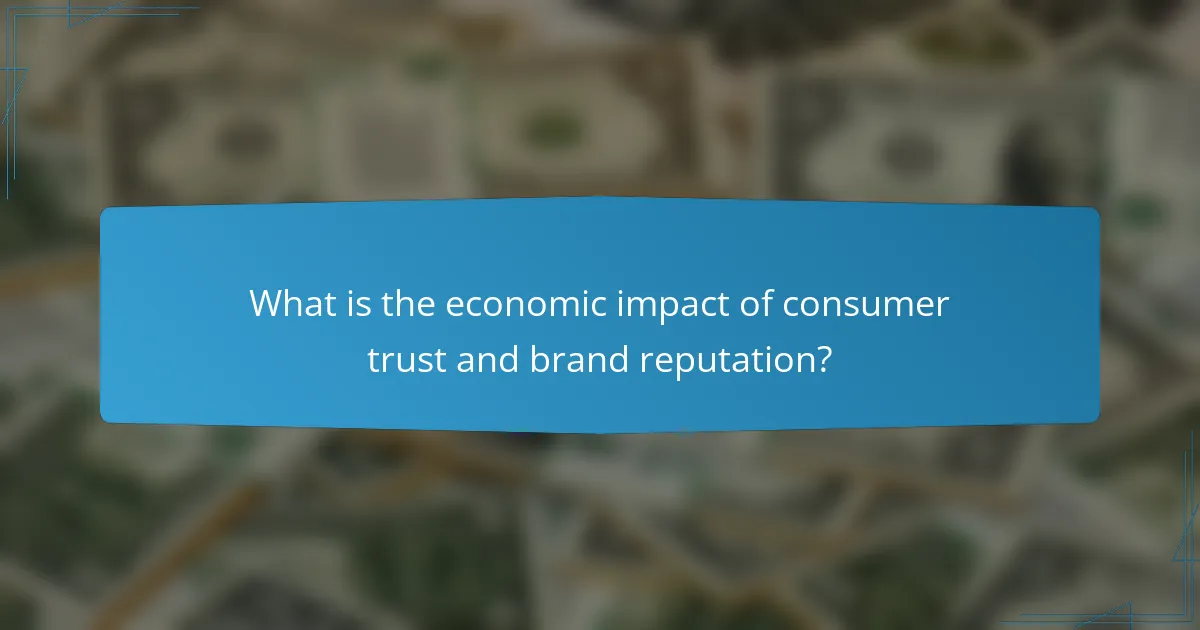 What is the economic impact of consumer trust and brand reputation?